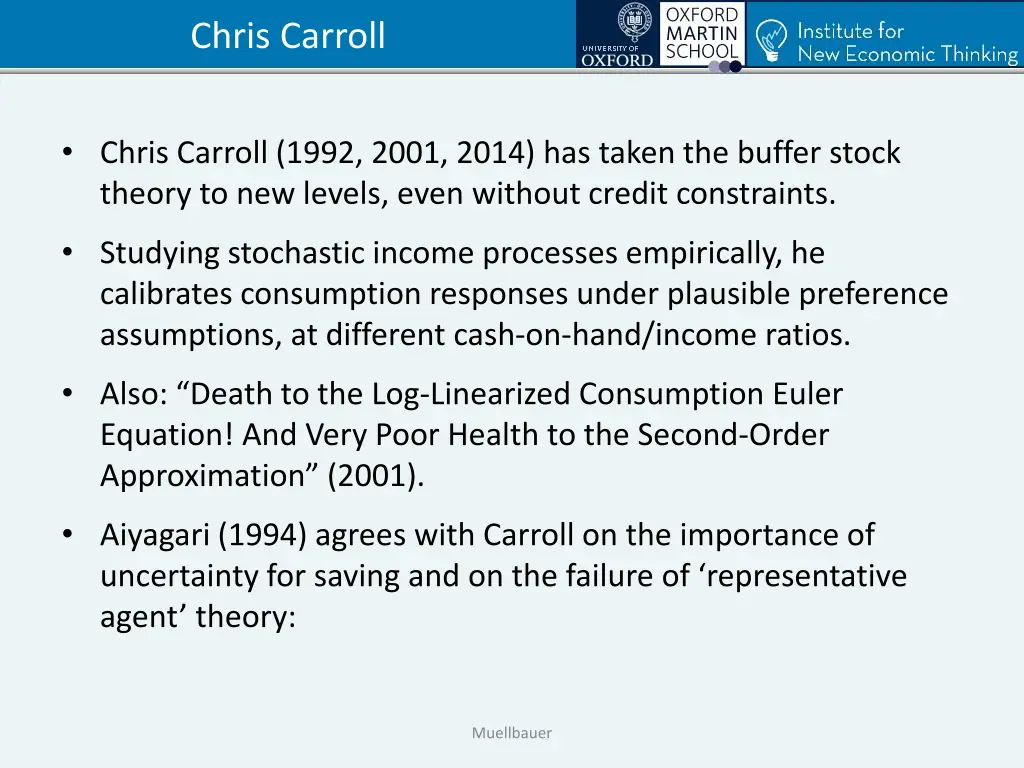 Chris Carroll

UNIVERSITY OF OXFORD

OXFORD MARTIN SCHOOL

Institute for New Economic Thinking

• Chris Carroll (1992, 2001, 2014) has taken the buffer stock theory to new levels, even without credit constraints.

• Studying stochastic income processes empirically, he calibrates consumption responses under plausible preference assumptions, at different cash-on-hand/income ratios.

• Also: “Death to the Log-Linearized Consumption Euler Equation! And Very Poor Health to the Second-Order Approximation” (2001).

• Aiyagari (1994) agrees with Carroll on the importance of uncertainty for saving and on the failure of ‘representative agent’ theory:

Muellbauer